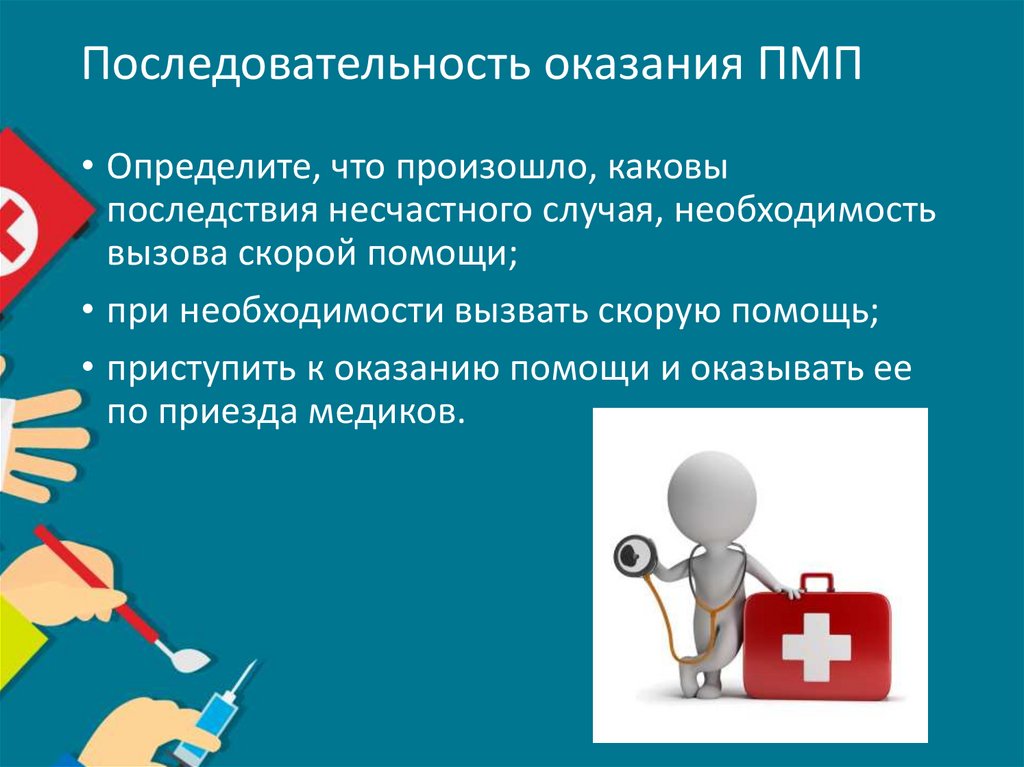 Последовательность оказания ПМП

• Определите, что произошло, каковы последствия несчастного случая, необходимость вызова скорой помощи;

• при необходимости вызвать скорую помощь;

• приступить к оказанию помощи и оказывать ее по приезда медиков.